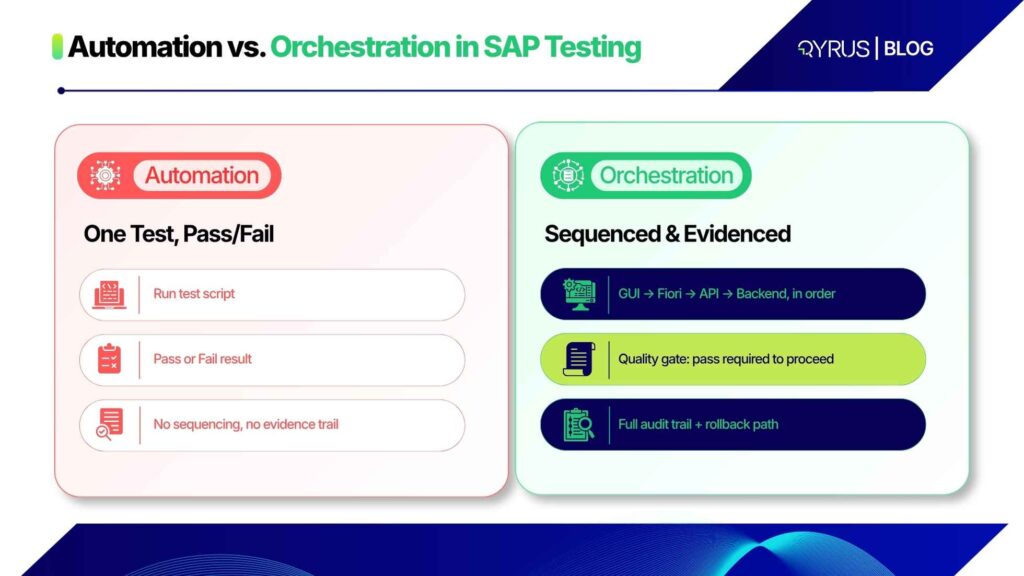 Automation vs. Orchestration in SAP Testing

QYRUS | BLOG

Automation

One Test, Pass/Fail

Run test script

Pass or Fail result

No sequencing, no evidence trail

Orchestration

Sequenced & Evidenced

GUI → Fiori → API → Backend, in order

Quality gate: pass required to proceed

Full audit trail + rollback path